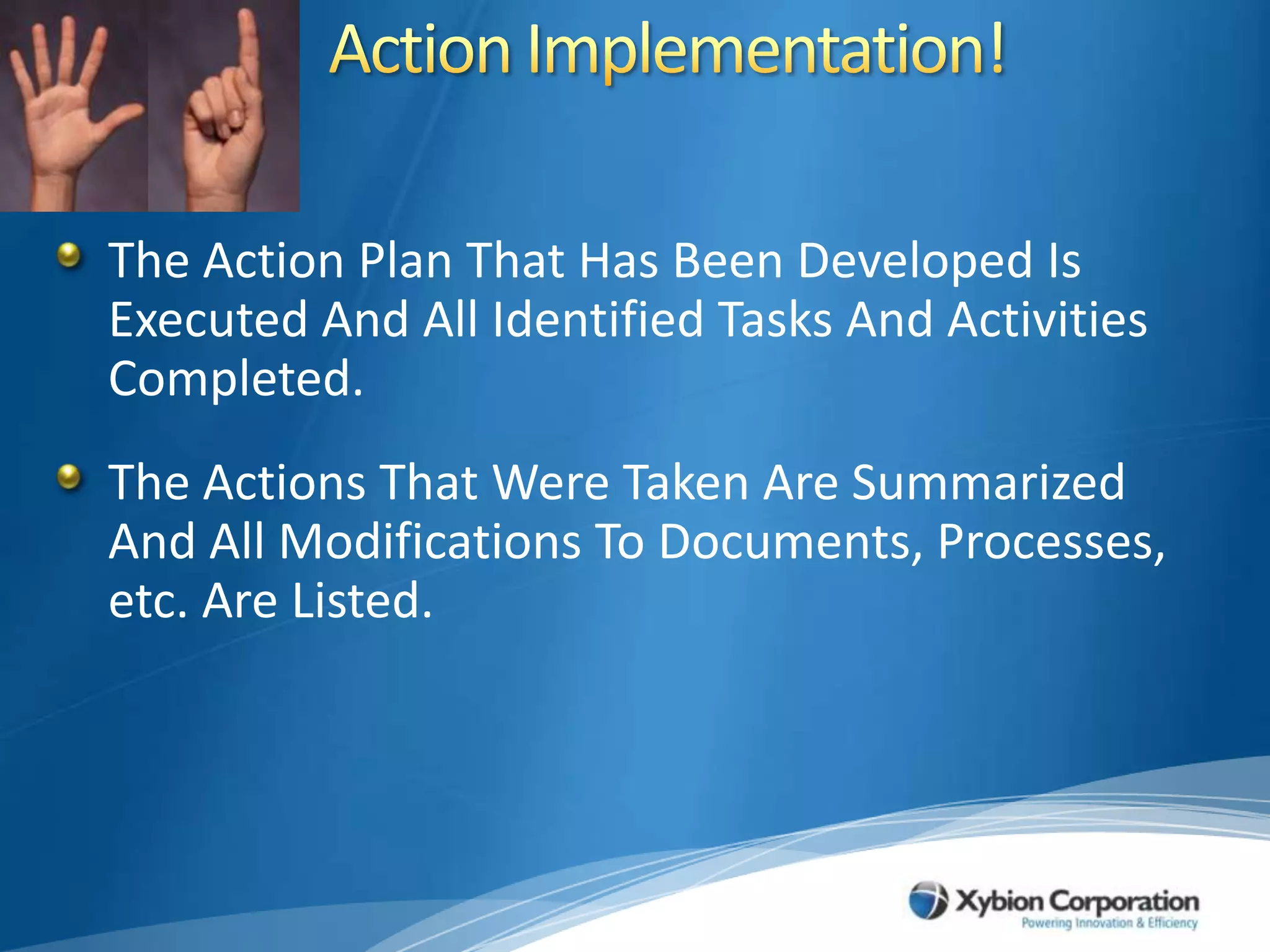 Action Implementation!

The Action Plan That Has Been Developed Is Executed And All Identified Tasks And Activities Completed.

The Actions That Were Taken Are Summarized And All Modifications To Documents, Processes, etc. Are Listed.

Xybion Corporation
Powering Innovation & Efficiency